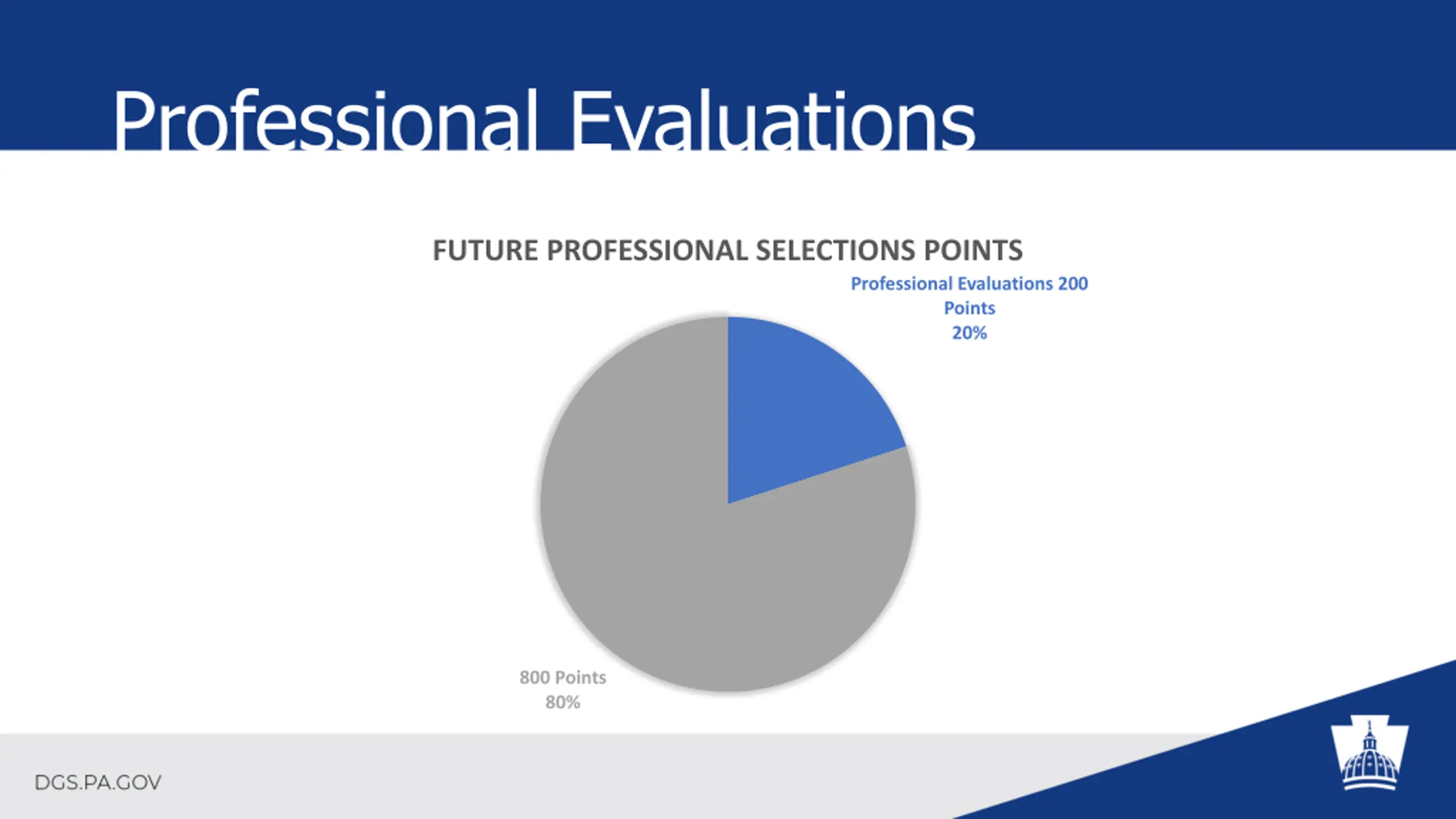 Professional Evaluations

FUTURE PROFESSIONAL SELECTIONS POINTS

Professional Evaluations 200 Points 20%

800 Points 80%

DGS.PA.GOV